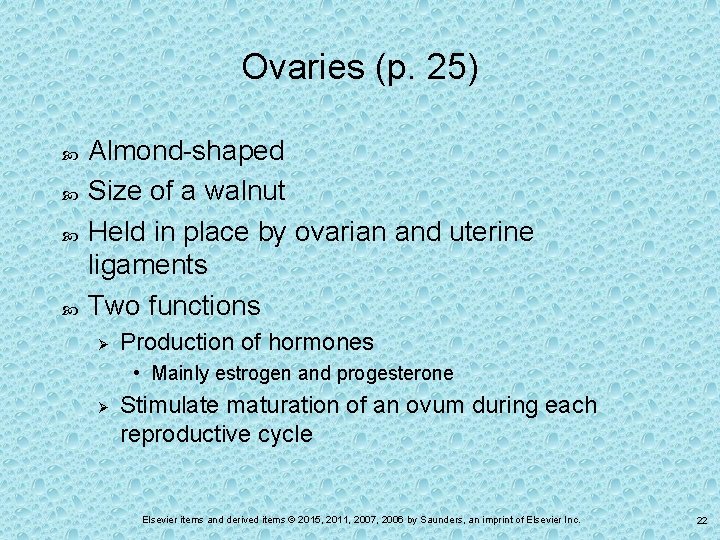 Ovaries (p. 25)

Almond-shaped

Size of a walnut

Held in place by ovarian and uterine ligaments

Two functions

Production of hormones

• Mainly estrogen and progesterone

Stimulate maturation of an ovum during each reproductive cycle

Elsevier items and derived items © 2015, 2011, 2007, 2006 by Saunders, an imprint of Elsevier Inc.

22